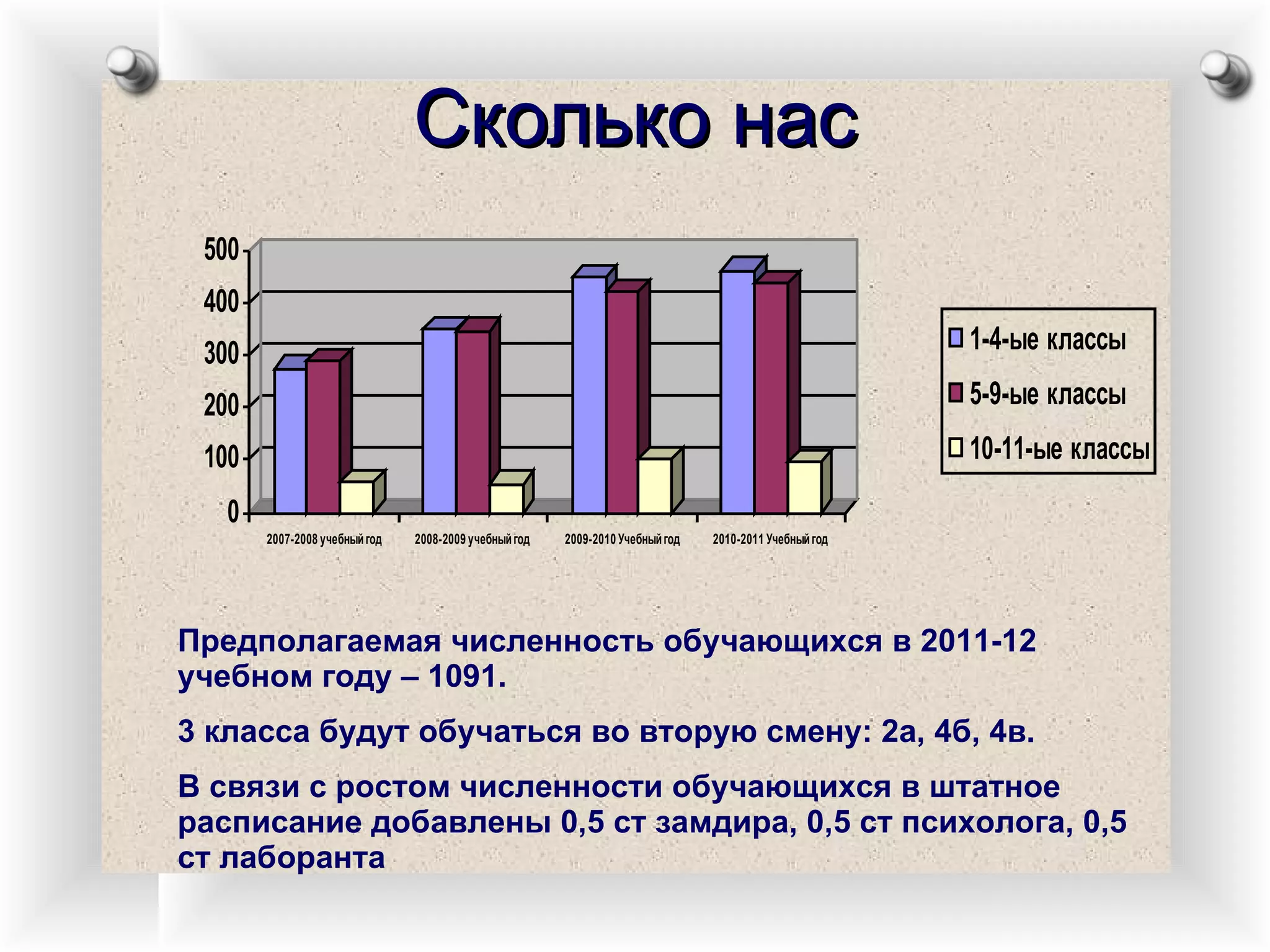 Сколько нас

500
400
300
200
100
0

2007-2008 учебный год
2008-2009 учебный год
2009-2010 Учебный год
2010-2011 Учебный год

1-4-ые классы
5-9-ые классы
10-11-ые классы

Предполагаемая численность обучающихся в 2011-12 учебном году – 1091.

3 класса будут обучаться во вторую смену: 2а, 4б, 4в.

В связи с ростом численности обучающихся в штатное расписание добавлены 0,5 ст замдира, 0,5 ст психолога, 0,5 ст лаборанта